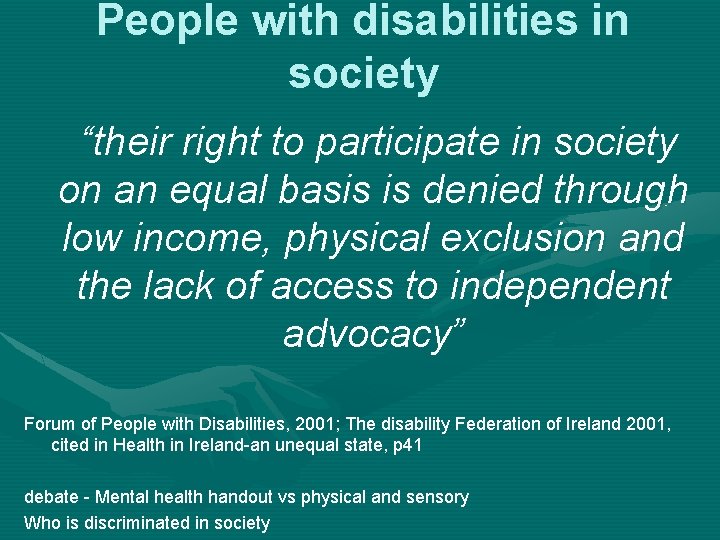 People with disabilities in society

"their right to participate in society on an equal basis is denied through low income, physical exclusion and the lack of access to independent advocacy"

Forum of People with Disabilities, 2001; The disability Federation of Ireland 2001, cited in Health in Ireland-an unequal state, p41

debate - Mental health handout vs physical and sensory
Who is discriminated in society